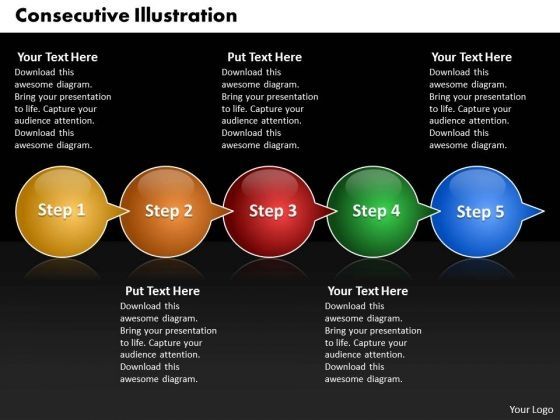 Consecutive Illustration

Your Text Here
Download this awesome diagram. Bring your presentation to life. Capture your audience attention. Download this awesome diagram.

Put Text Here
Download this awesome diagram. Bring your presentation to life. Capture your audience attention. Download this awesome diagram.

Your Text Here
Download this awesome diagram. Bring your presentation to life. Capture your audience attention. Download this awesome diagram.

Step 1

Step 2

Step 3

Step 4

Step 5

Put Text Here
Download this awesome diagram. Bring your presentation to life. Capture your audience attention. Download this awesome diagram.

Your Text Here
Download this awesome diagram. Bring your presentation to life. Capture your audience attention. Download this awesome diagram.

Your Logo